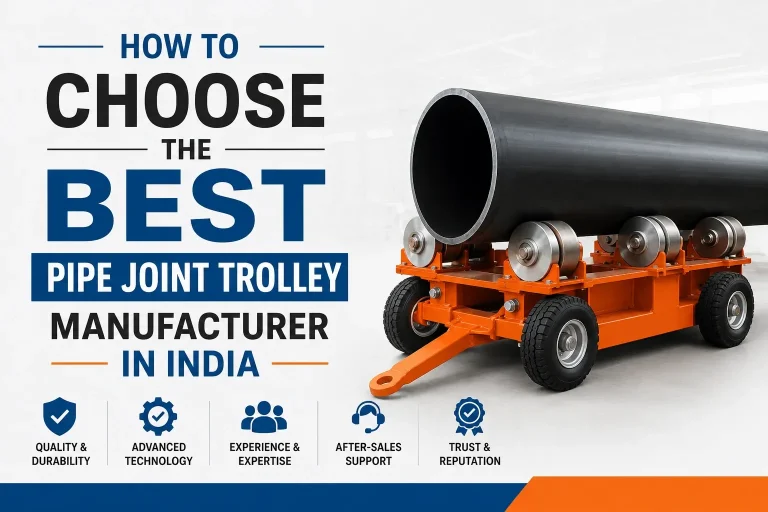 HOW TO
CHOOSE
THE
BEST
PIPE JOINT TROLLEY
MANUFACTURER
IN INDIA

QUALITY & DURABILITY

ADVANCED TECHNOLOGY

EXPERIENCE & EXPERTISE

AFTER-SALES SUPPORT

TRUST & REPUTATION